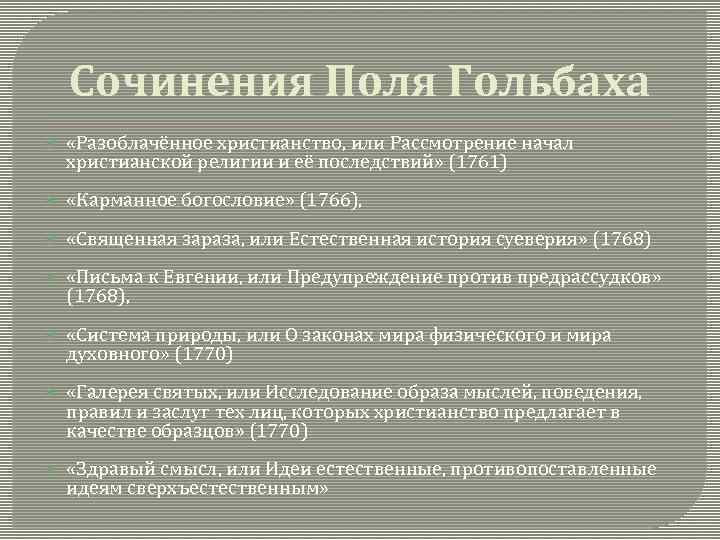 Сочинения Поля Гольбаха

«Разоблачённое христианство, или Рассмотрение начал христианской религии и её последствий» (1761)

«Карманное богословие» (1766),

«Священная зараза, или Естественная история суеверия» (1768)

«Письма к Евгении, или Предупреждение против предрассудков» (1768),

«Система природы, или О законах мира физического и мира духовного» (1770)

«Галерея святых, или Исследование образа мыслей, поведения, правил и заслуг тех лиц, которых христианство предлагает в качестве образцов» (1770)

«Здравый смысл, или Идеи естественные, противопоставленные идеям сверхъестественным»